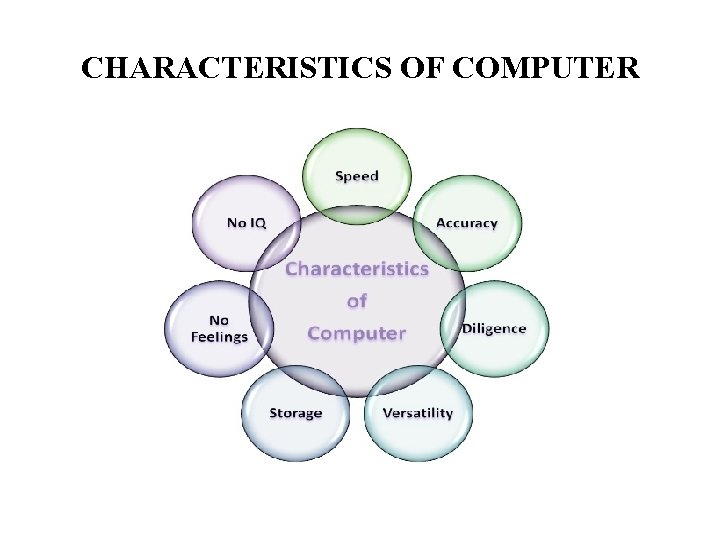 CHARACTERISTICS OF COMPUTER

Characteristics of Computer

Speed

Accuracy

Diligence

Versatility

Storage

No Feelings

No IQ